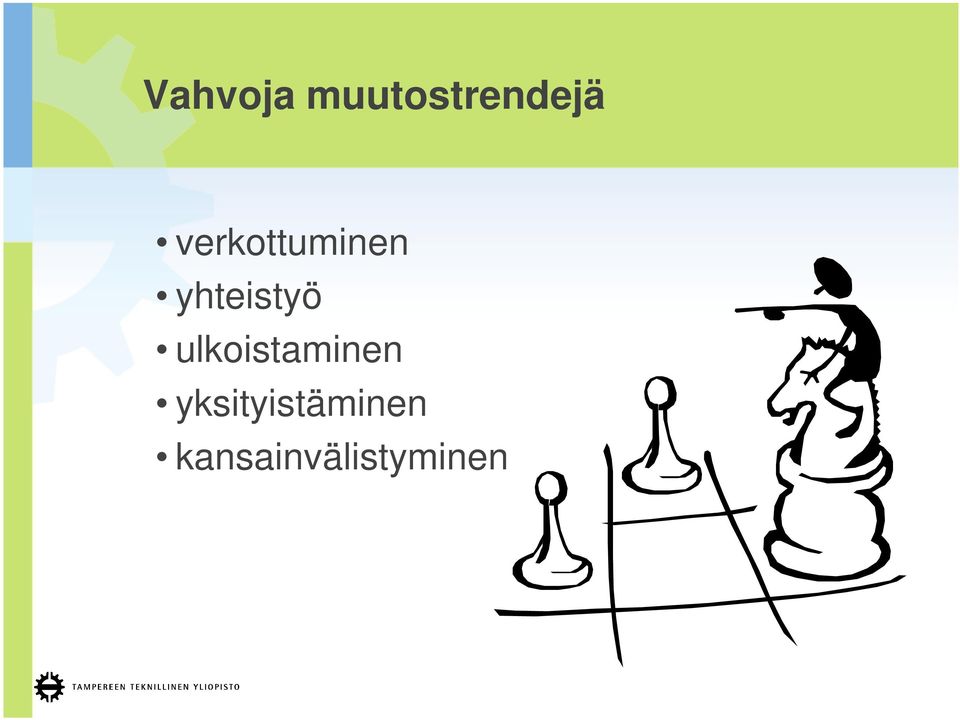 Vahvoja muutostrendejä

• verkottuminen
• yhteistyö
• ulkoistaminen
• yksityistäminen
• kansainvälistyminen

TAMPEREEN TEKNILLINEN YLIOPISTO